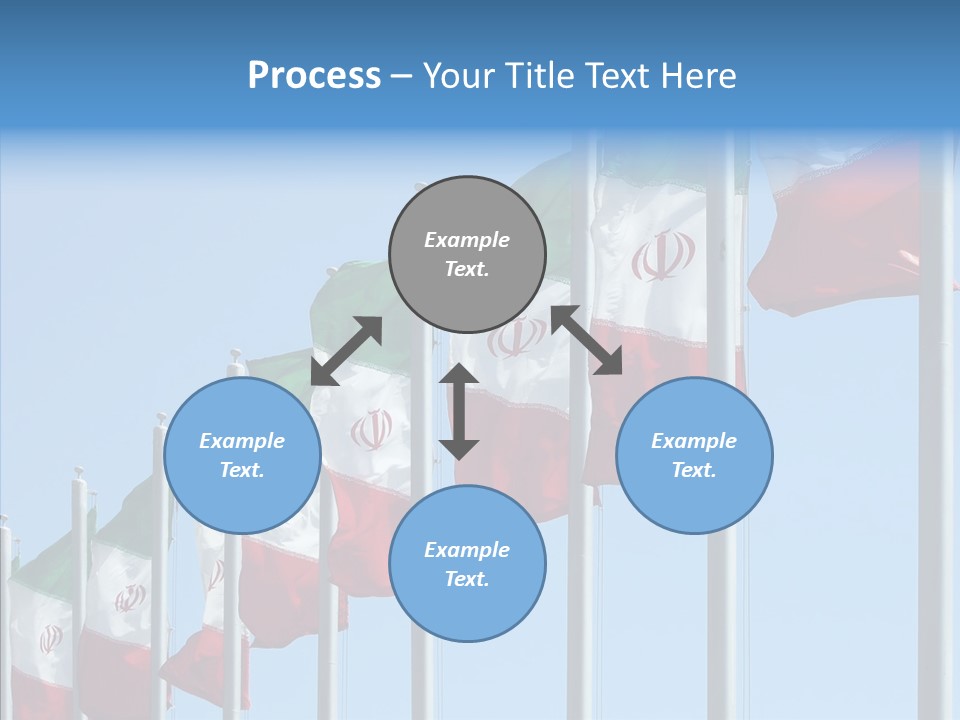 Process – Your Title Text Here

Example Text.

Example Text.

Example Text.

Example Text.